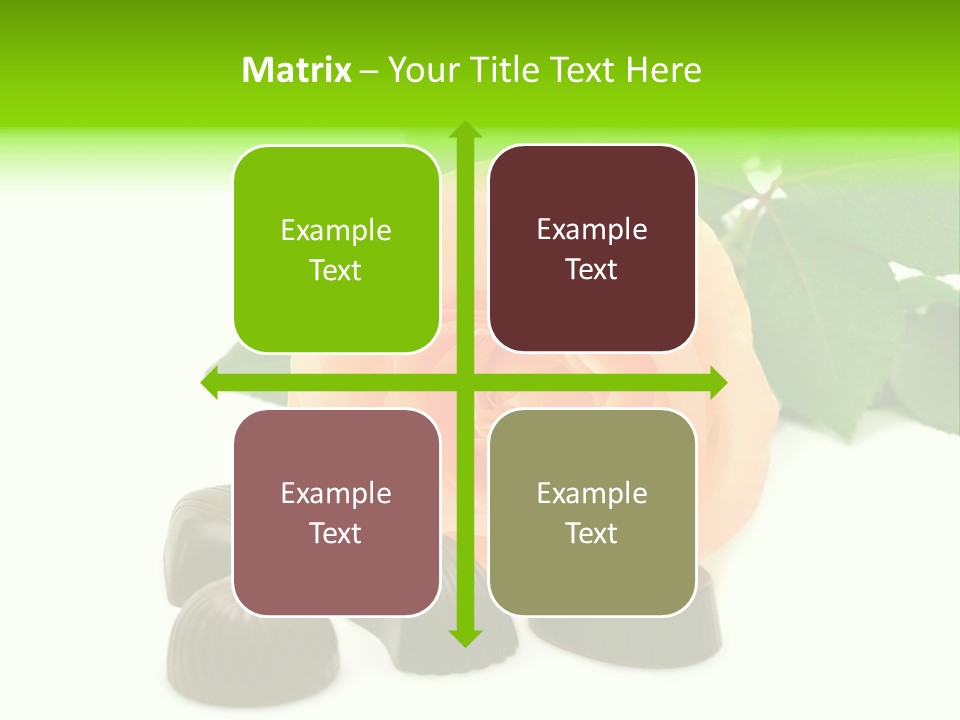 Matrix – Your Title Text Here

Example Text

Example Text

Example Text

Example Text